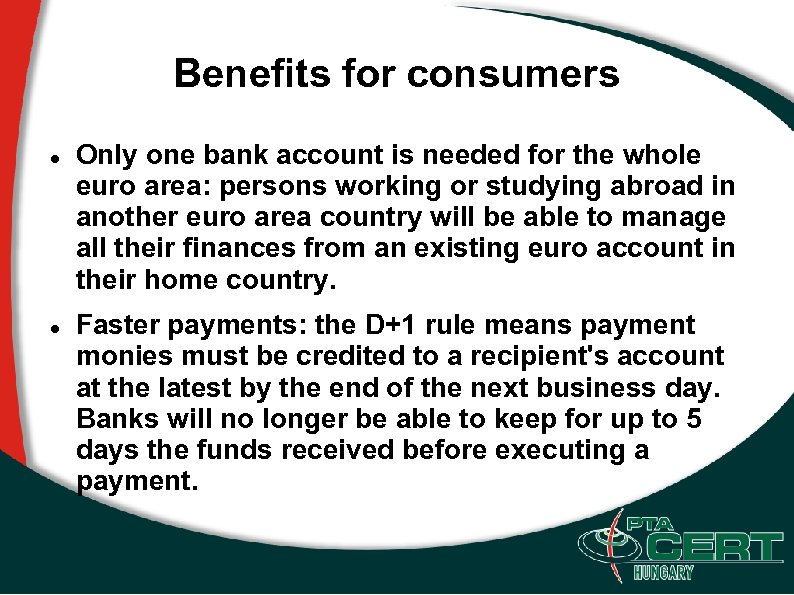 Benefits for consumers

• Only one bank account is needed for the whole euro area: persons working or studying abroad in another euro area country will be able to manage all their finances from an existing euro account in their home country.

• Faster payments: the D+1 rule means payment monies must be credited to a recipient's account at the latest by the end of the next business day. Banks will no longer be able to keep for up to 5 days the funds received before executing a payment.

PTA CERT HUNGARY